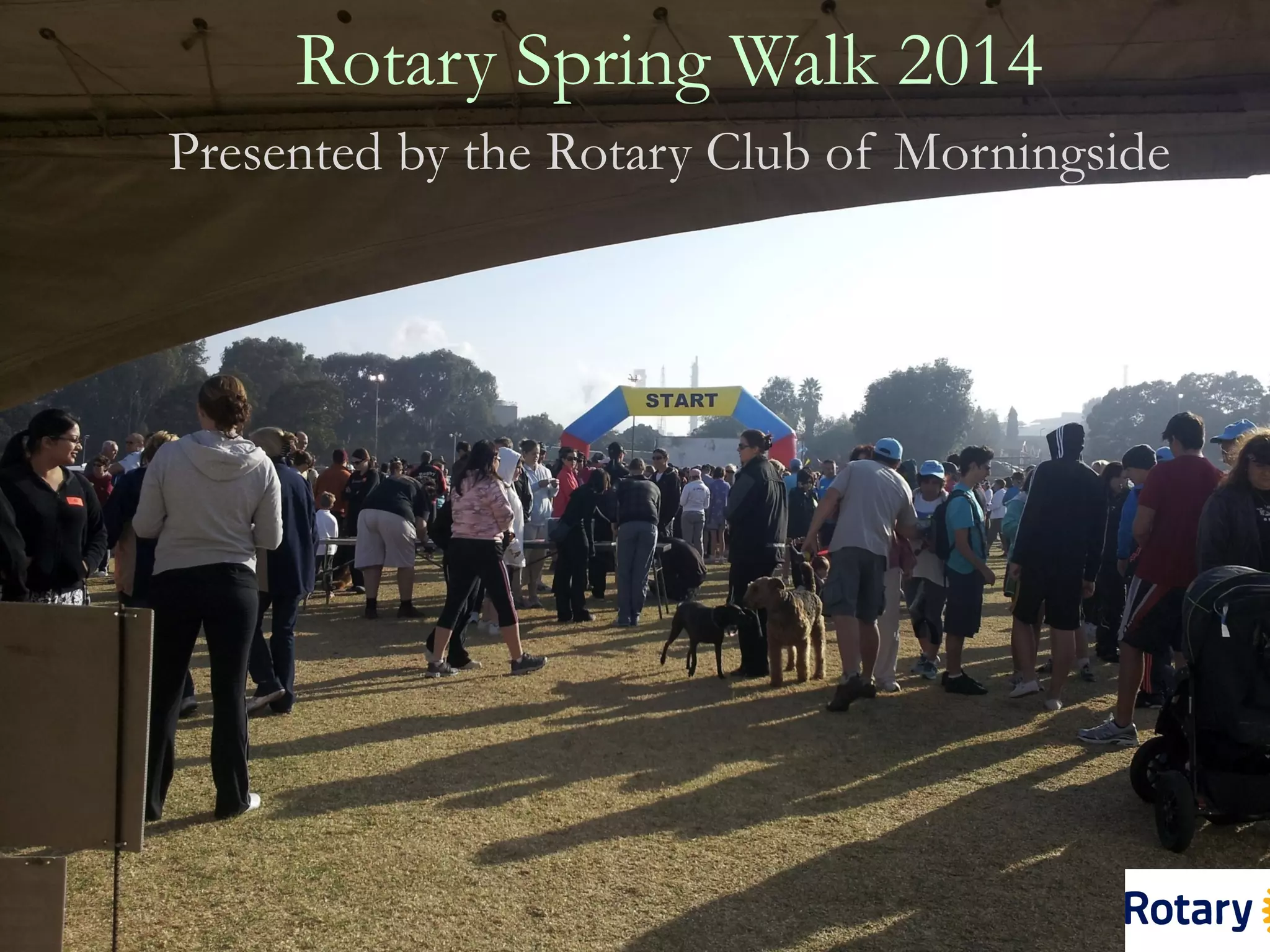 Rotary Spring Walk 2014

Presented by the Rotary Club of Morningside

START

Rotary